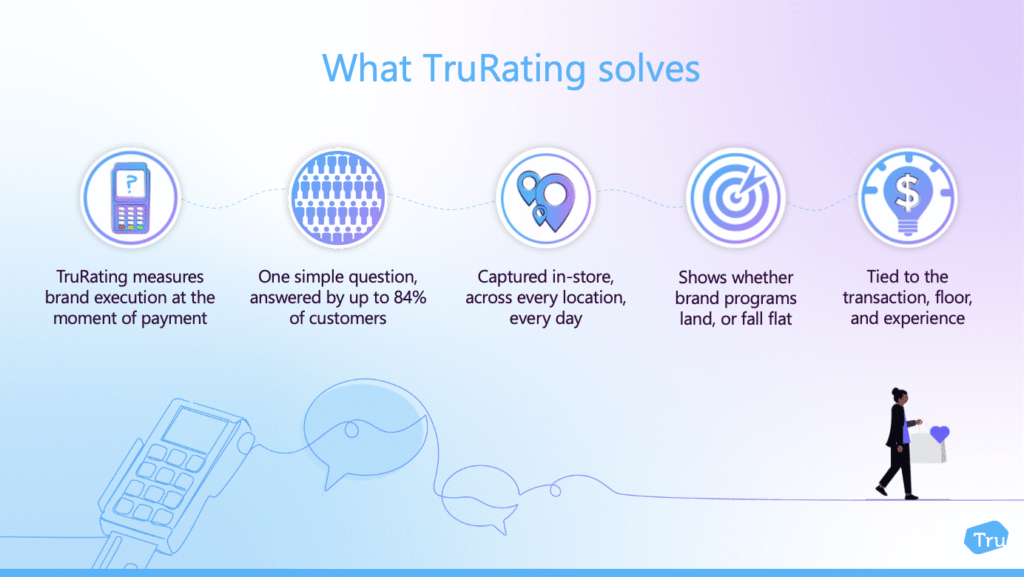 What TruRating solves

?

$

TruRating measures brand execution at the moment of payment

One simple question, answered by up to 84% of customers

Captured in-store, across every location, every day

Shows whether brand programs land, or fall flat

Tied to the transaction, floor, and experience

Tru